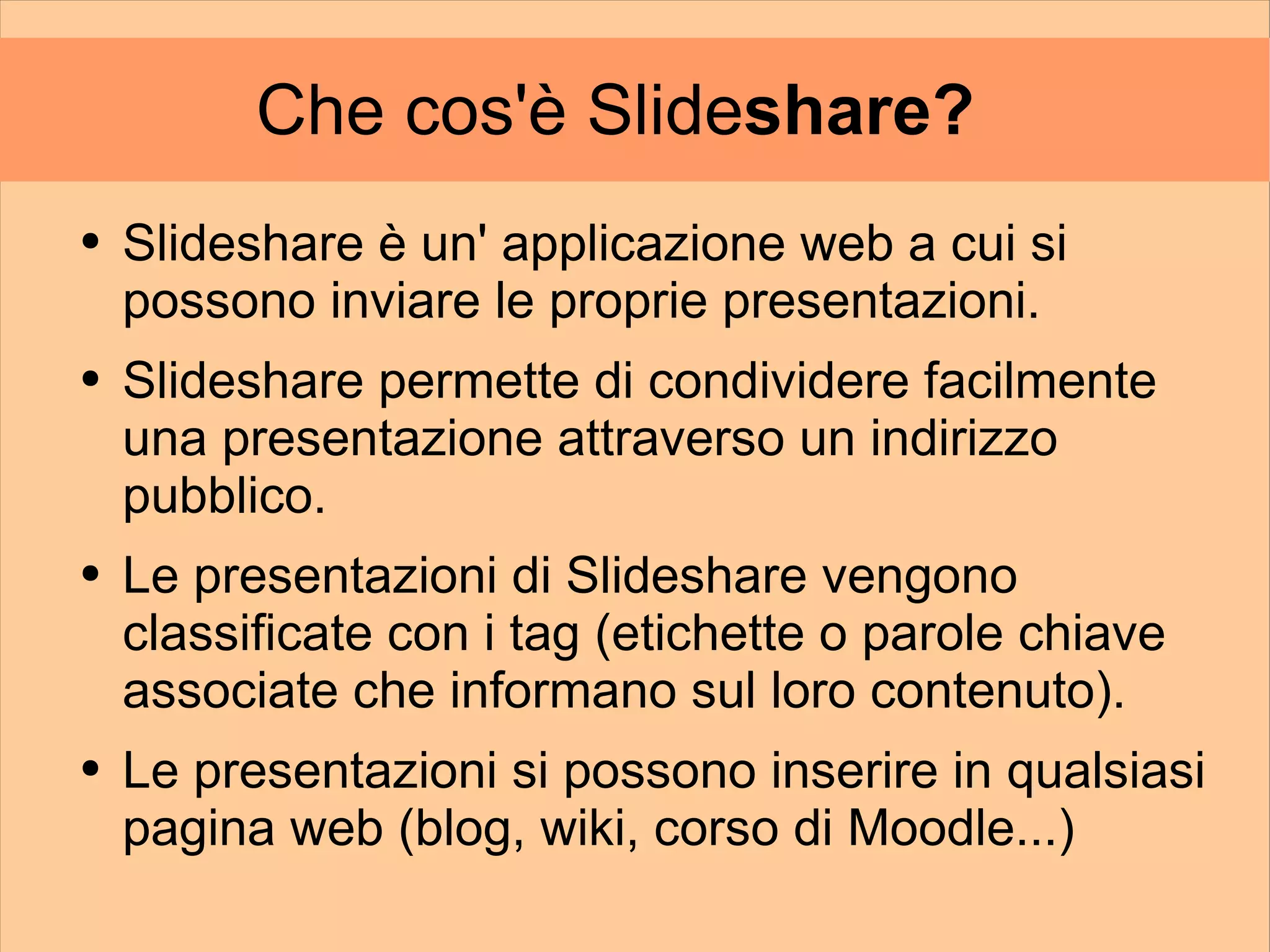 Che cos'è Slideshare?

• Slideshare è un' applicazione web a cui si possono inviare le proprie presentazioni.

• Slideshare permette di condividere facilmente una presentazione attraverso un indirizzo pubblico.

• Le presentazioni di Slideshare vengono classificate con i tag (etichette o parole chiave associate che informano sul loro contenuto).

• Le presentazioni si possono inserire in qualsiasi pagina web (blog, wiki, corso di Moodle...)